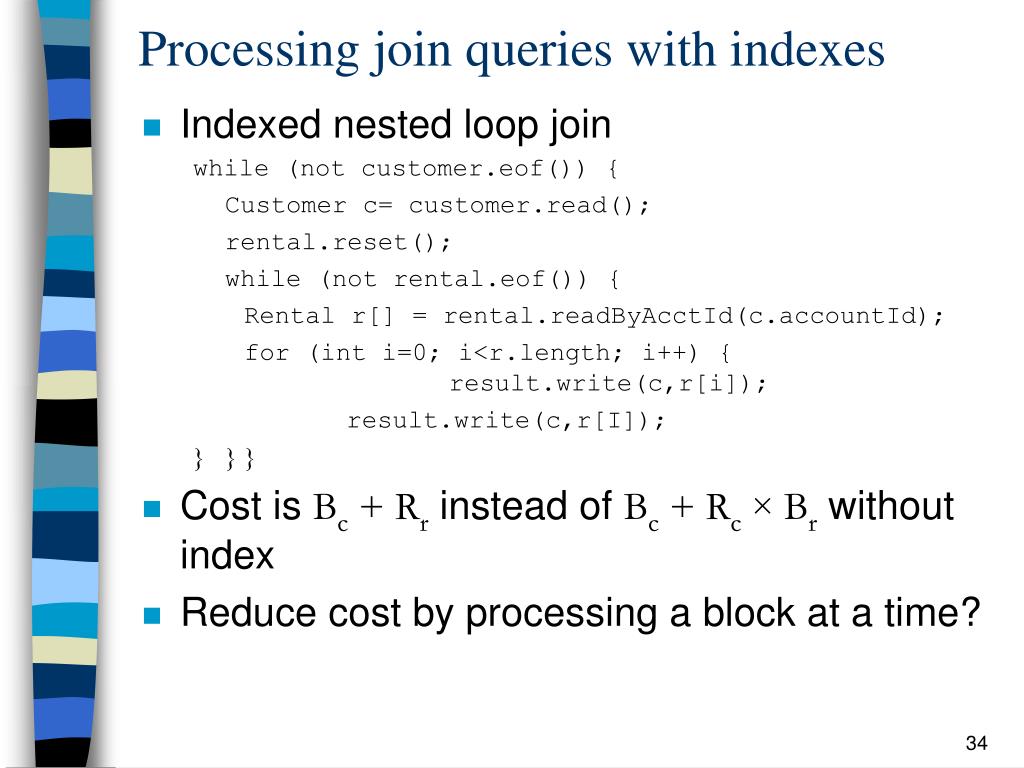 Processing join queries with indexes

Indexed nested loop join

while (not customer.eof()) {
Customer c= customer.read();
rental.reset();
while (not rental.eof()) {
Rental r[] = rental.readByAcctId(c.accountId);
for (int i=0; i<r.length; i++) {
result.write(c,r[i]);
result.write(c,r[I]);
} }}

Cost is $B_c + R_r$ instead of $B_c + R_c \times B_r$ without index

Reduce cost by processing a block at a time?

34